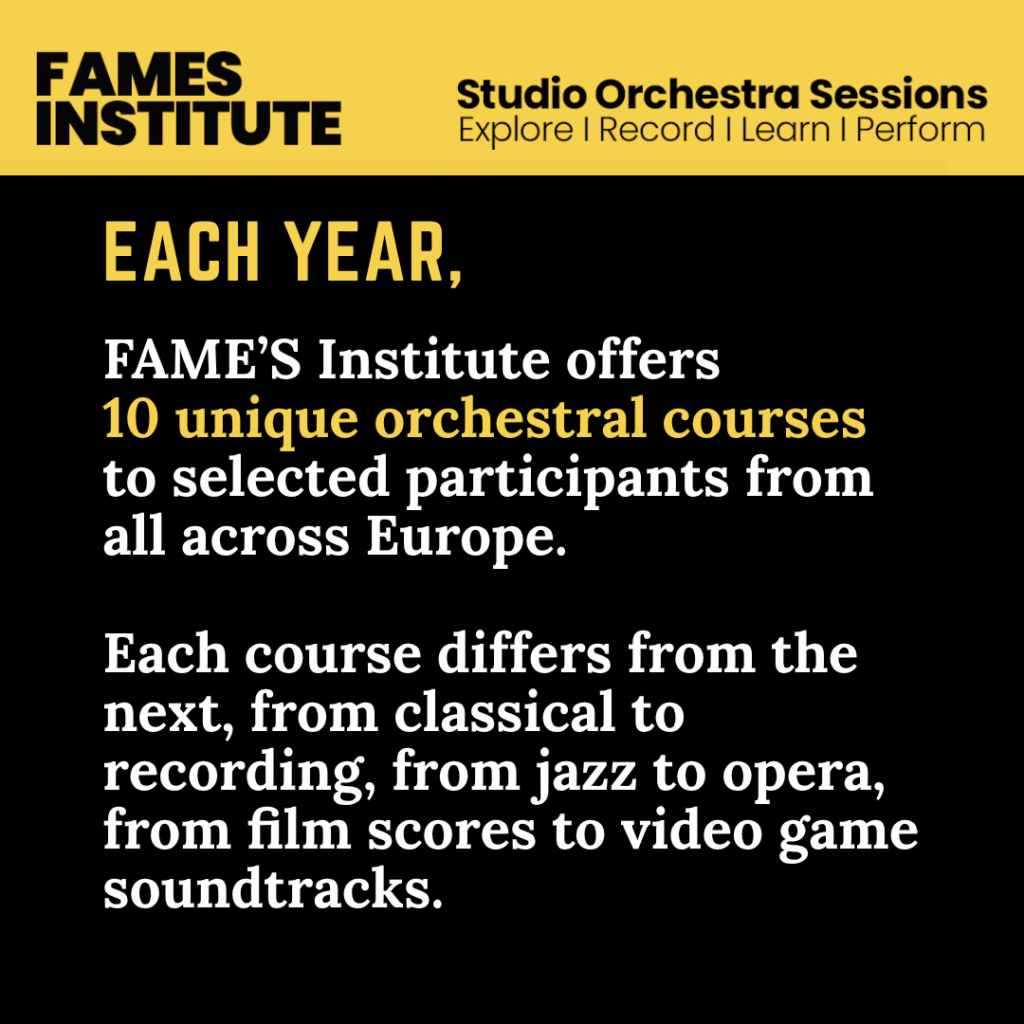 FAMES INSTITUTE

Studio Orchestra Sessions
Explore I Record I Learn I Perform

EACH YEAR,

FAME'S Institute offers 10 unique orchestral courses to selected participants from all across Europe.

Each course differs from the next, from classical to recording, from jazz to opera, from film scores to video game soundtracks.